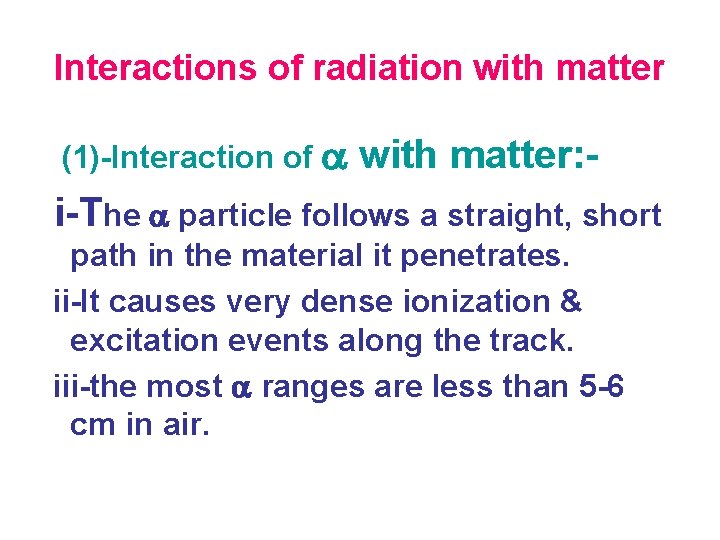 Interactions of radiation with matter

(1)-Interaction of $\alpha$ with matter:-

i-The $\alpha$ particle follows a straight, short path in the material it penetrates.

ii-It causes very dense ionization & excitation events along the track.

iii-the most $\alpha$ ranges are less than 5-6 cm in air.